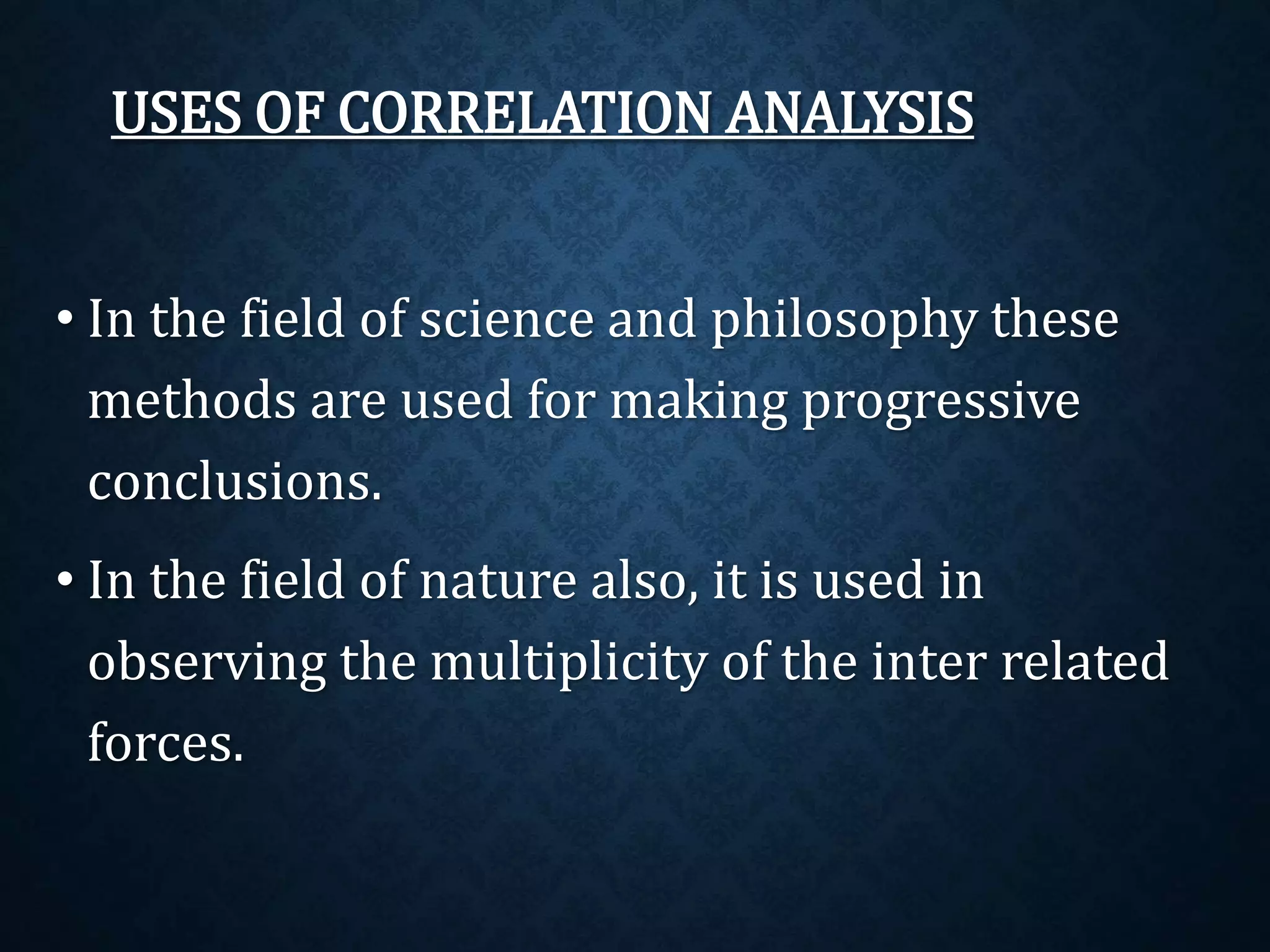 USES OF CORRELATION ANALYSIS

• In the field of science and philosophy these methods are used for making progressive conclusions.

• In the field of nature also, it is used in observing the multiplicity of the inter related forces.